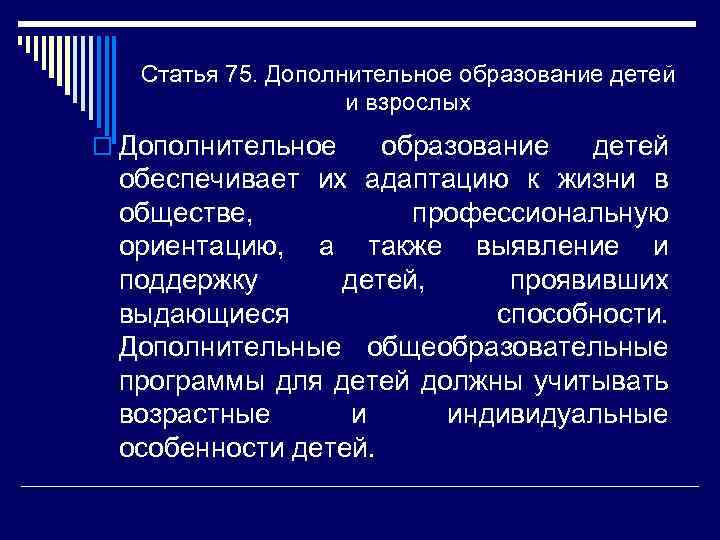 Статья 75. Дополнительное образование детей и взрослых

Дополнительное образование детей обеспечивает их адаптацию к жизни в обществе, профессиональную ориентацию, а также выявление и поддержку детей, проявивших выдающиеся способности. Дополнительные общеобразовательные программы для детей должны учитывать возрастные и индивидуальные особенности детей.